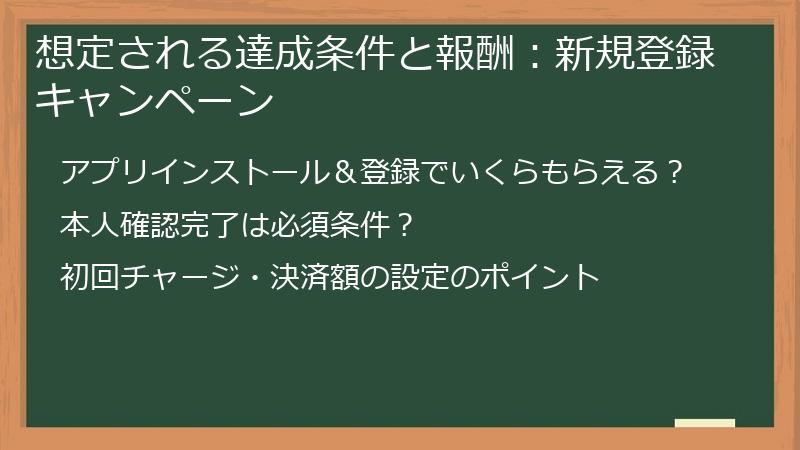 想定される達成条件と報酬：新規登録キャンペーン

アプリインストール＆登録でいくらもらえる？

本人確認完了は必須条件？

初回チャージ・決済額の設定のポイント